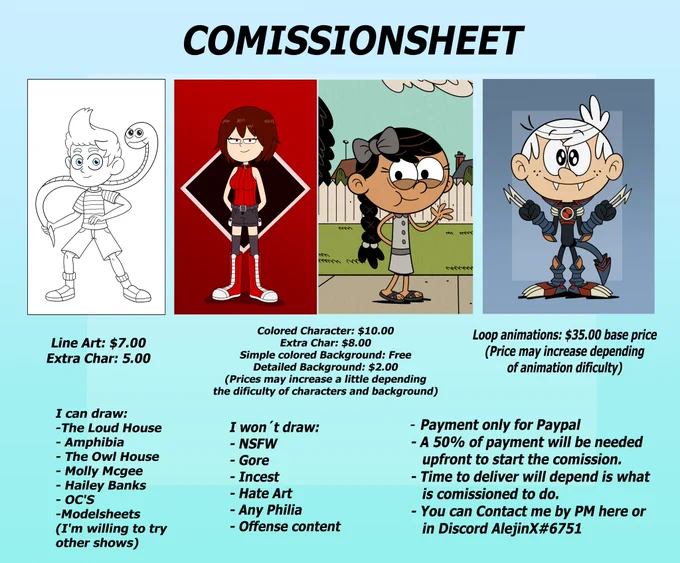 COMISSIONSHEET

Line Art: $7.00
Extra Char: 5.00

Colored Character: $10.00
Extra Char: $8.00
Simple colored Background: Free
Detailed Background: $2.00
(Prices may increase a little depending the dificulty of characters and background)

Loop animations: $35.00 base price
(Price may increase depending of animation dificulty)

I can draw:
-The Loud House
- Amphibia
- The Owl House
- Molly Mcgee
- Hailey Banks
- OC'S
-Modelsheets
(I'm willing to try other shows)

I won´t draw:
- NSFW
- Gore
- Incest
- Hate Art
- Any Philia
- Offense content

- Payment only for Paypal
- A 50% of payment will be needed upfront to start the comission.
- Time to deliver will depend is what is comissioned to do.
- You can Contact me by PM here or in Discord AlejinX#6751